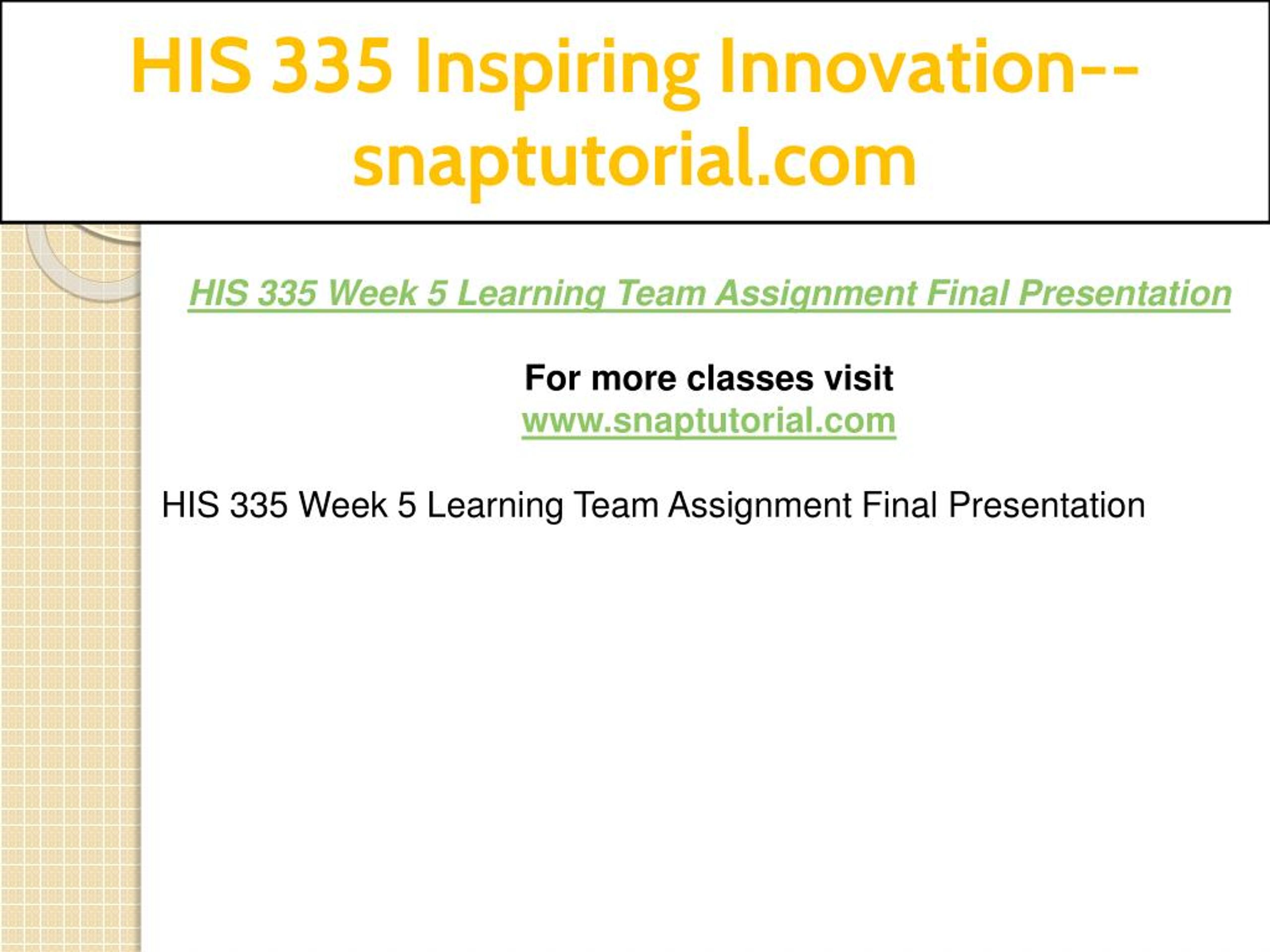 HIS 335 Inspiring Innovation--snaptutorial.com

HIS 335 Week 5 Learning Team Assignment Final Presentation

For more classes visit
www.snaptutorial.com

HIS 335 Week 5 Learning Team Assignment Final Presentation